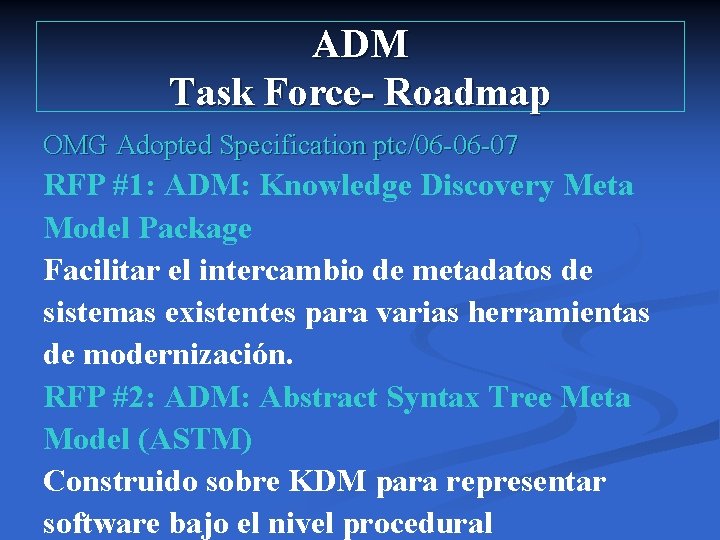 ADM
Task Force- Roadmap

OMG Adopted Specification ptc/06-06-07

RFP #1: ADM: Knowledge Discovery Meta Model Package

Facilitar el intercambio de metadatos de sistemas existentes para varias herramientas de modernización.

RFP #2: ADM: Abstract Syntax Tree Meta Model (ASTM)

Construido sobre KDM para representar software bajo el nivel procedural